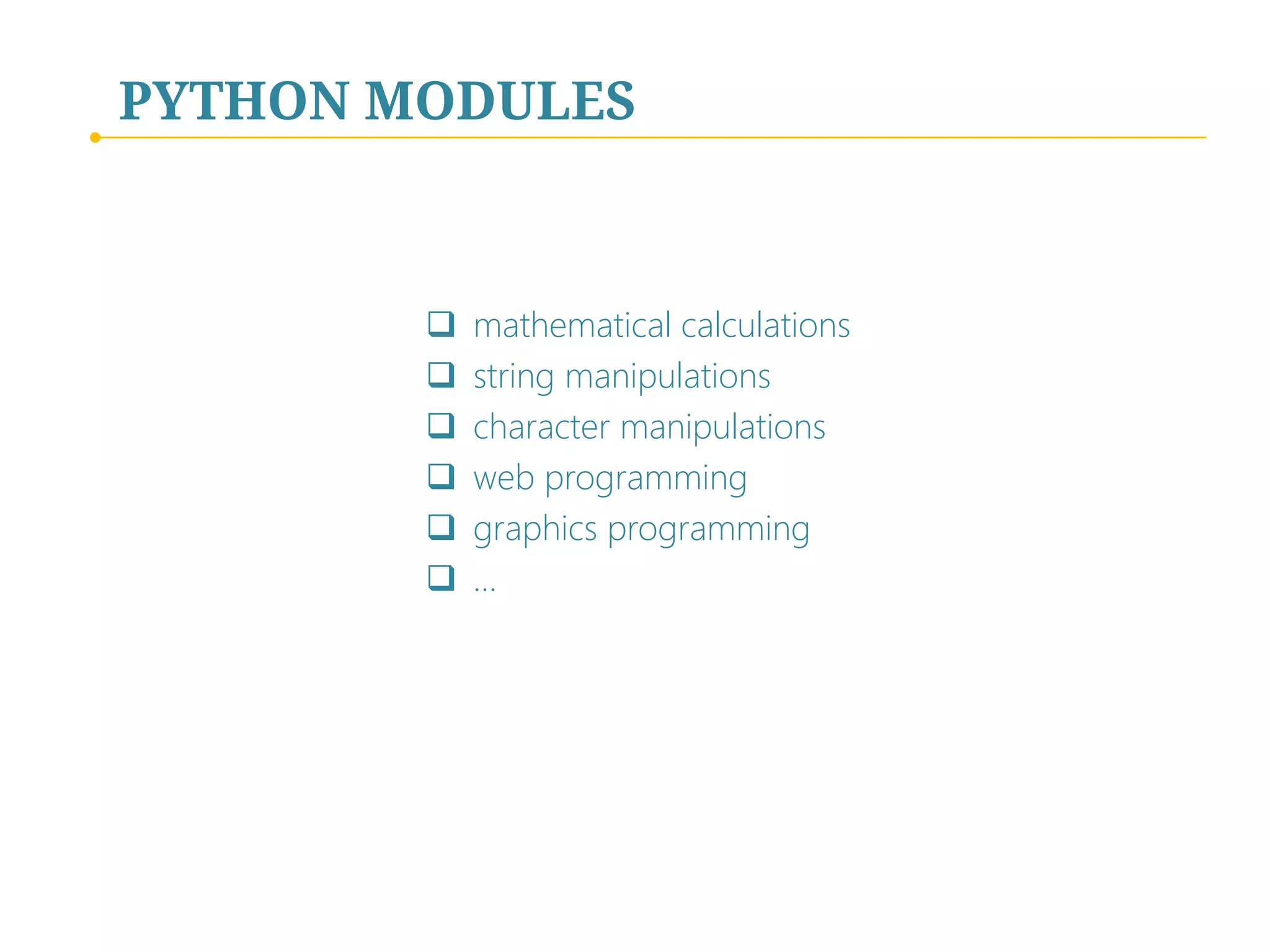 PYTHON MODULES

❑ mathematical calculations
❑ string manipulations
❑ character manipulations
❑ web programming
❑ graphics programming
❑ ...